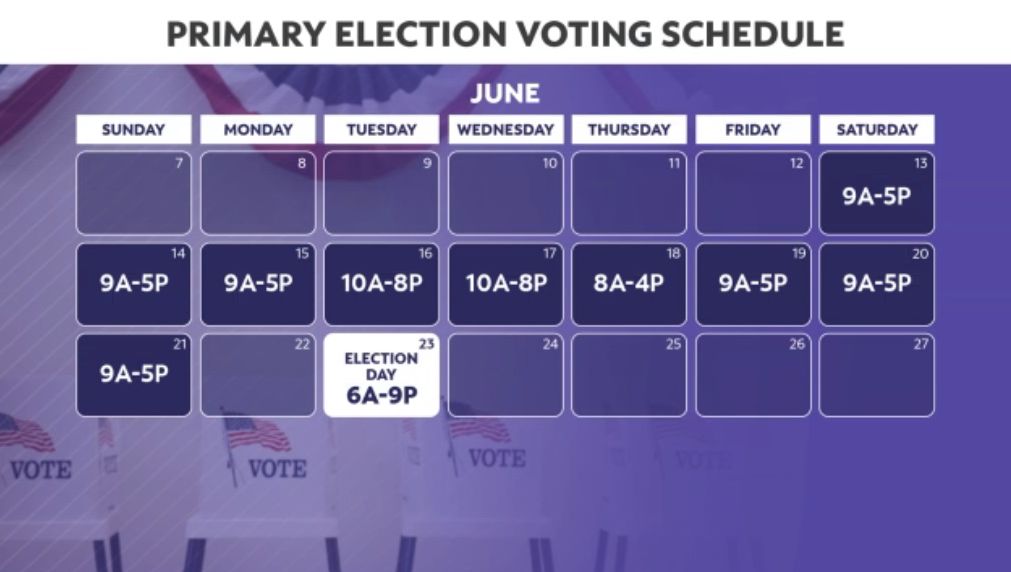 PRIMARY ELECTION VOTING SCHEDULE

JUNE

| SUNDAY | MONDAY | TUESDAY | WEDNESDAY | THURSDAY | FRIDAY | SATURDAY |
|---|---|---|---|---|---|---|
| 7 | 8 | 9 | 10 | 11 | 12 | 13 9A-5P |
| 14 9A-5P | 15 9A-5P | 16 10A-8P | 17 10A-8P | 18 8A-4P | 19 9A-5P | 20 9A-5P |
| 21 9A-5P | 22 | 23 ELECTION DAY 6A-9P | 24 | 25 | 26 | 27 |

VOTE VOTE VOTE VOTE